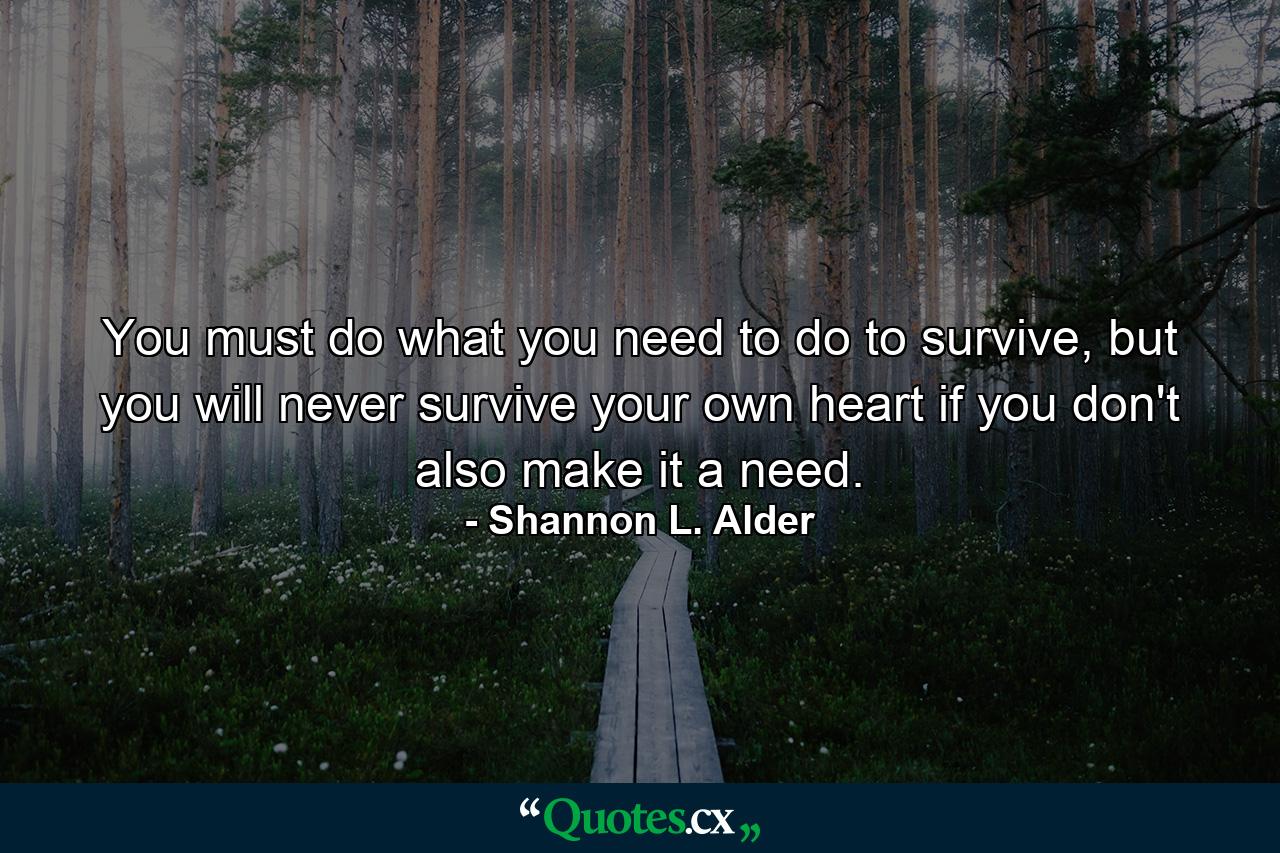 You must do what you need to do to survive, but you will never survive your own heart if you don't also make it a need.

- Shannon L. Alder

“Quotes.cx„